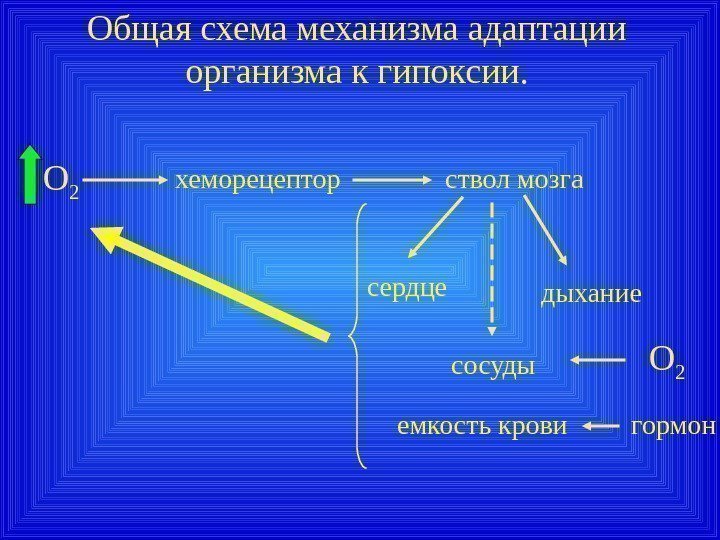 Общая схема механизма адаптации организма к гипоксии.

$O_2$ хеморецептор ствол мозга

сердце

дыхание

сосуды $O_2$

емкость крови гормон